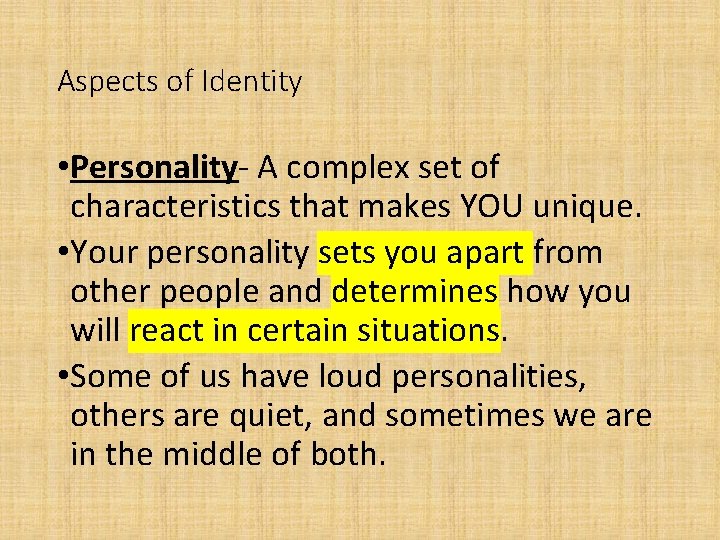 Aspects of Identity

•Personality- A complex set of characteristics that makes YOU unique.

•Your personality sets you apart from other people and determines how you will react in certain situations.

•Some of us have loud personalities, others are quiet, and sometimes we are in the middle of both.